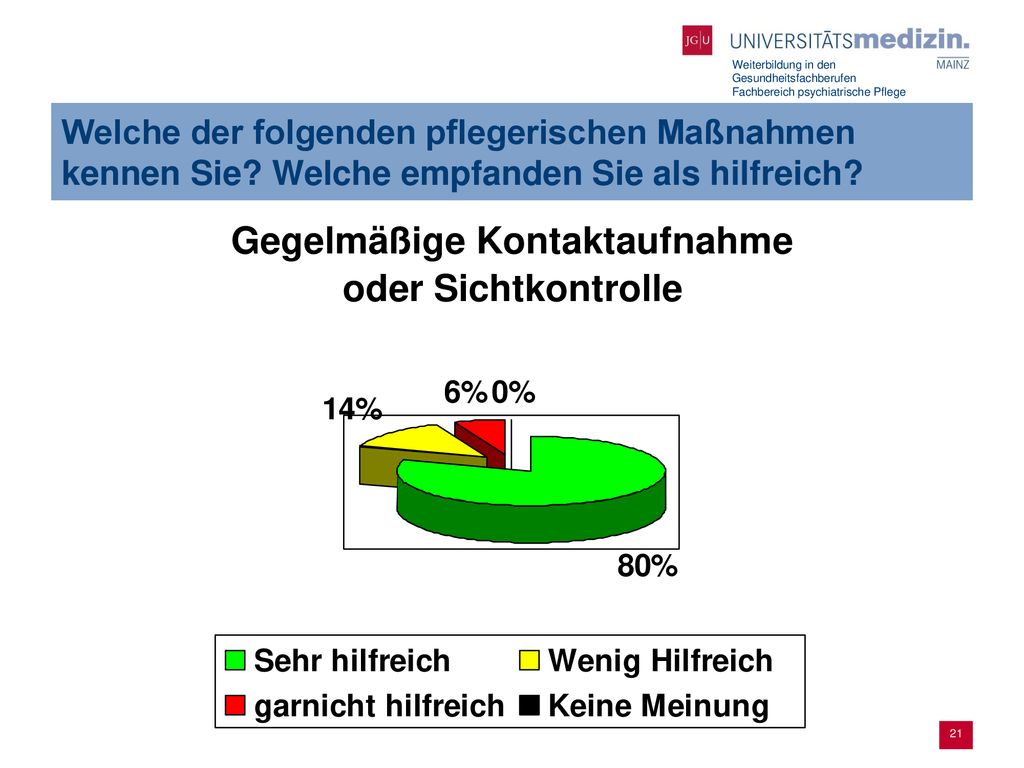 JG|U UNIVERSITÄTSmedizin.
MAINZ
Weiterbildung in den Gesundheitsfachberufen
Fachbereich psychiatrische Pflege

Welche der folgenden pflegerischen Maßnahmen kennen Sie? Welche empfanden Sie als hilfreich?

Gegelmäßige Kontaktaufnahme oder Sichtkontrolle

14%
6%
0%
80%

Sehr hilfreich
Wenig Hilfreich
garnicht hilfreich
Keine Meinung

21